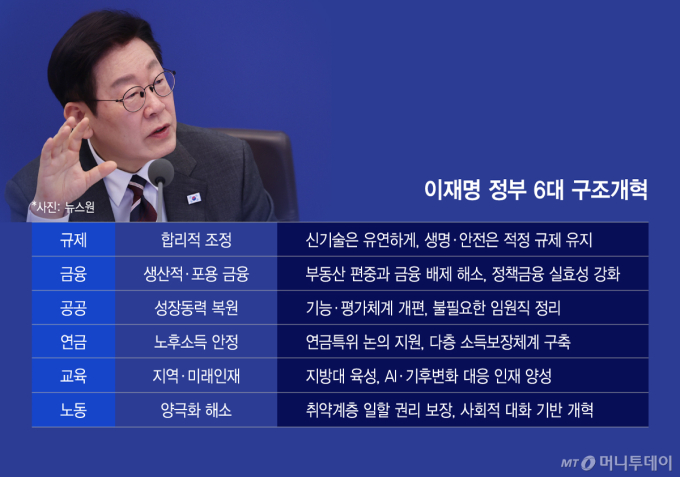 *사진: 뉴스원

이재명 정부 6대 구조개혁

| 규제 | 합리적 조정 | 신기술은 유연하게, 생명·안전은 적정 규제 유지 |
|---|---|---|
| 금융 | 생산적·포용 금융 | 부동산 편중과 금융 배제 해소, 정책금융 실효성 강화 |
| 공공 | 성장동력 복원 | 기능·평가체계 개편, 불필요한 임원직 정리 |
| 연금 | 노후소득 안정 | 연금특위 논의 지원, 다층 소득보장체계 구축 |
| 교육 | 지역·미래인재 | 지방대 육성, AI·기후변화 대응 인재 양성 |
| 노동 | 양극화 해소 | 취약계층 일할 권리 보장, 사회적 대화 기반 개혁 |

MT 머니투데이